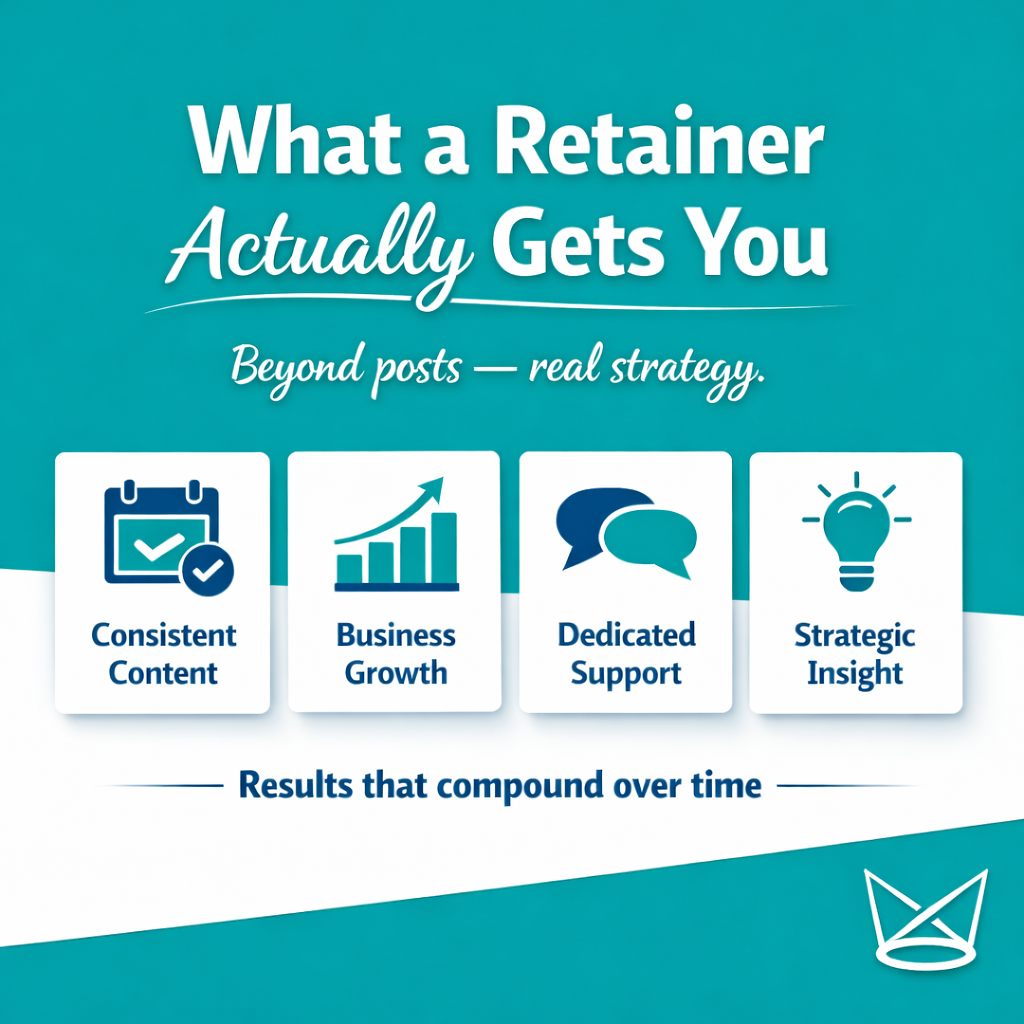 What a Retainer Actually Gets You

Beyond posts — real strategy.

Consistent Content

Business Growth

Dedicated Support

Strategic Insight

Results that compound over time